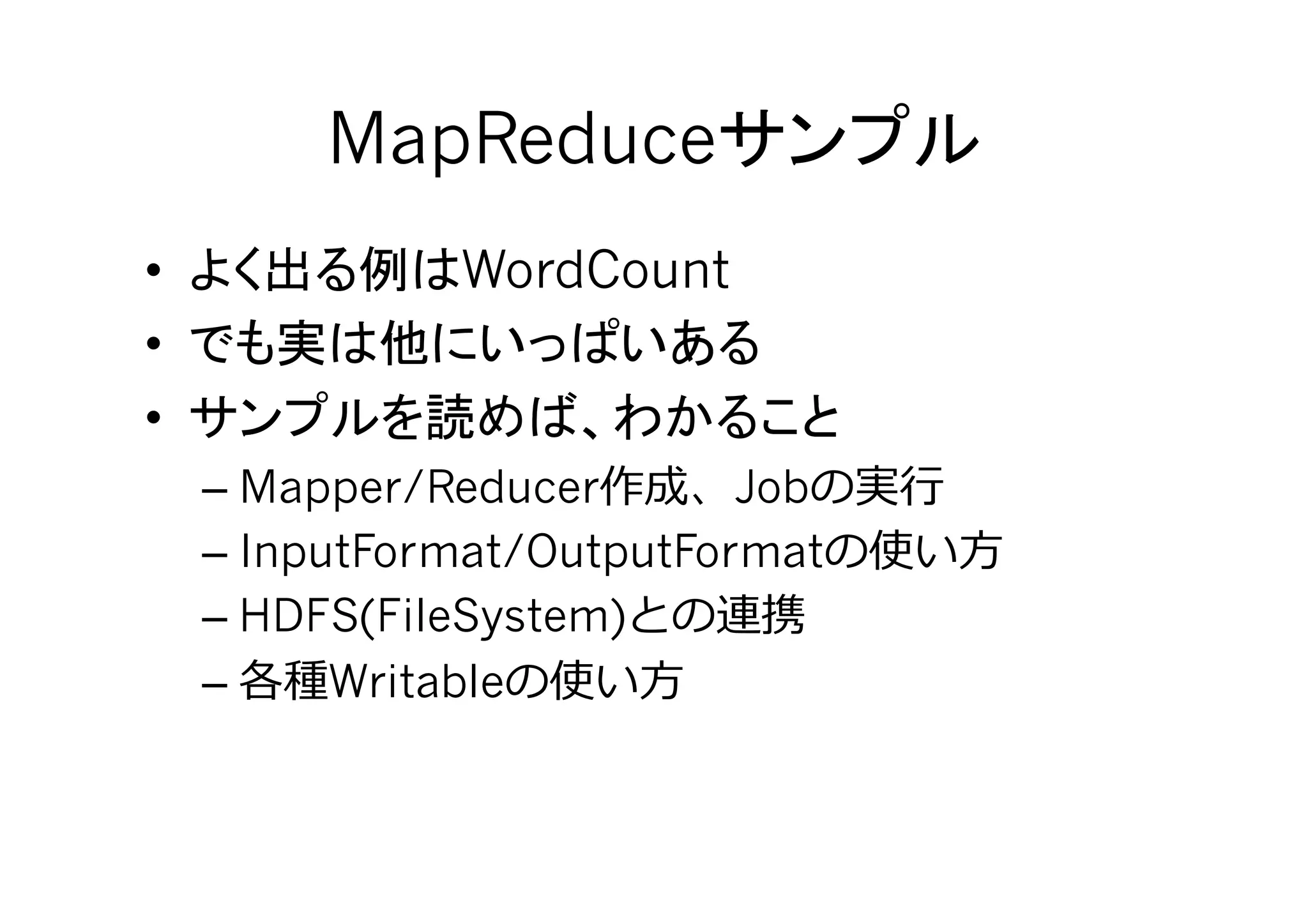 MapReduceサンプル

• よく出る例はWordCount
• でも実は他にいっぱいある
• サンプルを読めば、わかること
– Mapper/Reducer作成、Jobの実行
– InputFormat/OutputFormatの使い方
– HDFS(FileSystem)との連携
– 各種Writableの使い方